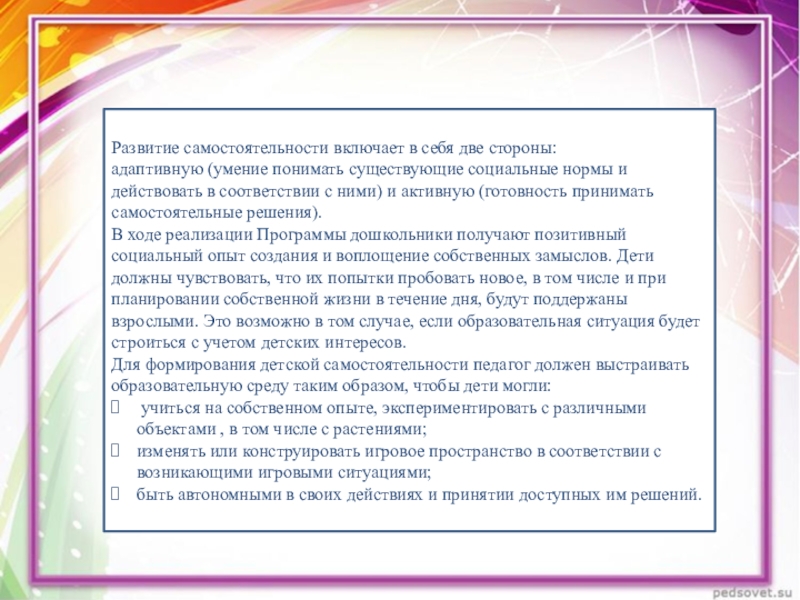 Развитие самостоятельности включает в себя две стороны:
адаптивную (умение понимать существующие социальные нормы и действовать в соответствии с ними) и активную (готовность принимать самостоятельные решения).
В ходе реализации Программы дошкольники получают позитивный социальный опыт создания и воплощение собственных замыслов. Дети должны чувствовать, что их попытки пробовать новое, в том числе и при планировании собственной жизни в течение дня, будут поддержаны взрослыми. Это возможно в том случае, если образовательная ситуация будет строиться с учетом детских интересов.
Для формирования детской самостоятельности педагог должен выстраивать образовательную среду таким образом, чтобы дети могли:
 учиться на собственном опыте, экспериментировать с различными объектами , в том числе с растениями;
 изменять или конструировать игровое пространство в соответствии с возникающими игровыми ситуациями;
 быть автономными в своих действиях и принятии доступных им решений.

pedsovet.su